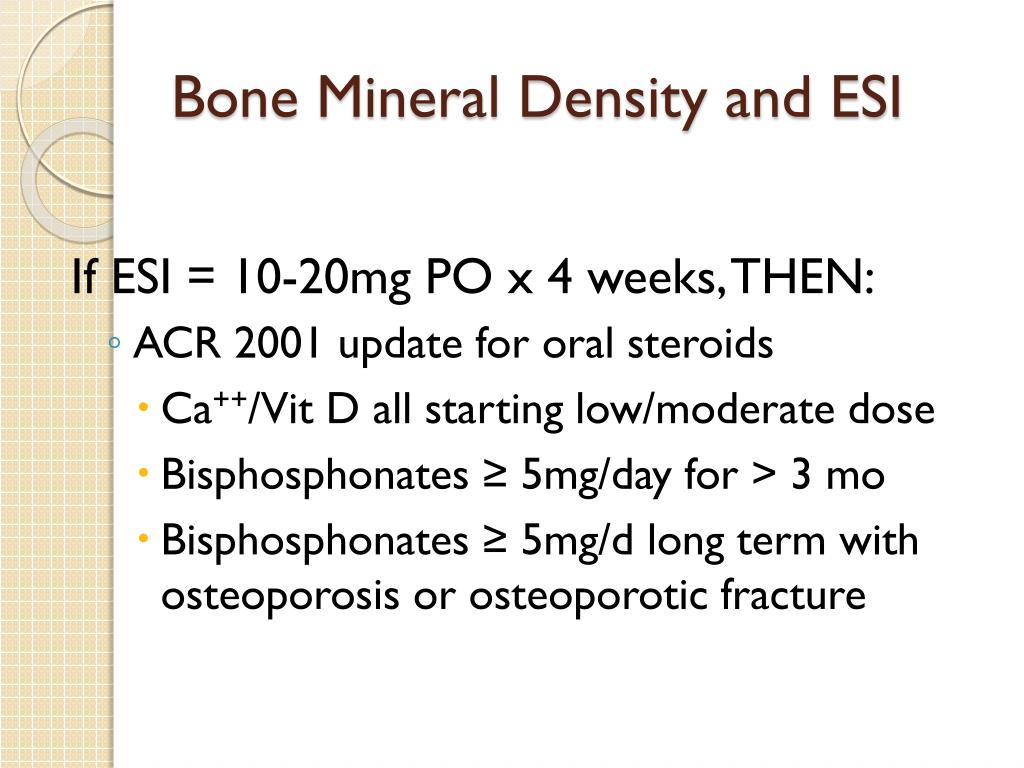 Bone Mineral Density and ESI

If ESI = 10-20mg PO x 4 weeks, THEN:

◦ ACR 2001 update for oral steroids

• $Ca^{++}$/Vit D all starting low/moderate dose

• Bisphosphonates ≥ 5mg/day for > 3 mo

• Bisphosphonates ≥ 5mg/d long term with osteoporosis or osteoporotic fracture